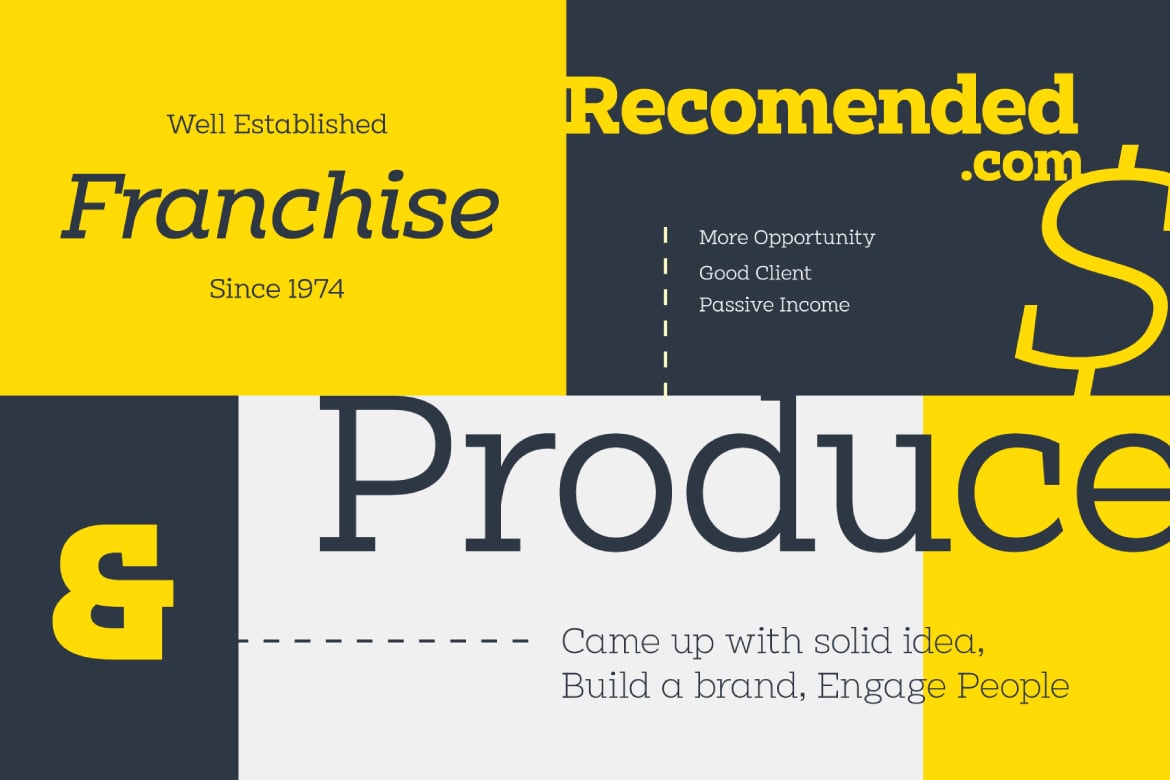 Well Established

Franchise

Since 1974

Recomended
.com

$

More Opportunity
Good Client
Passive Income

Produce

&

Came up with solid idea,
Build a brand, Engage People